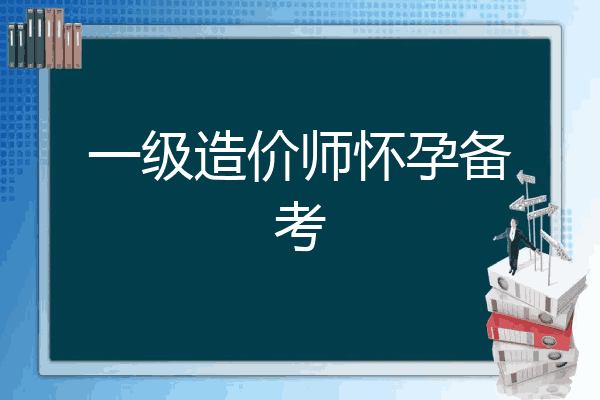 一级造价师怀孕备考